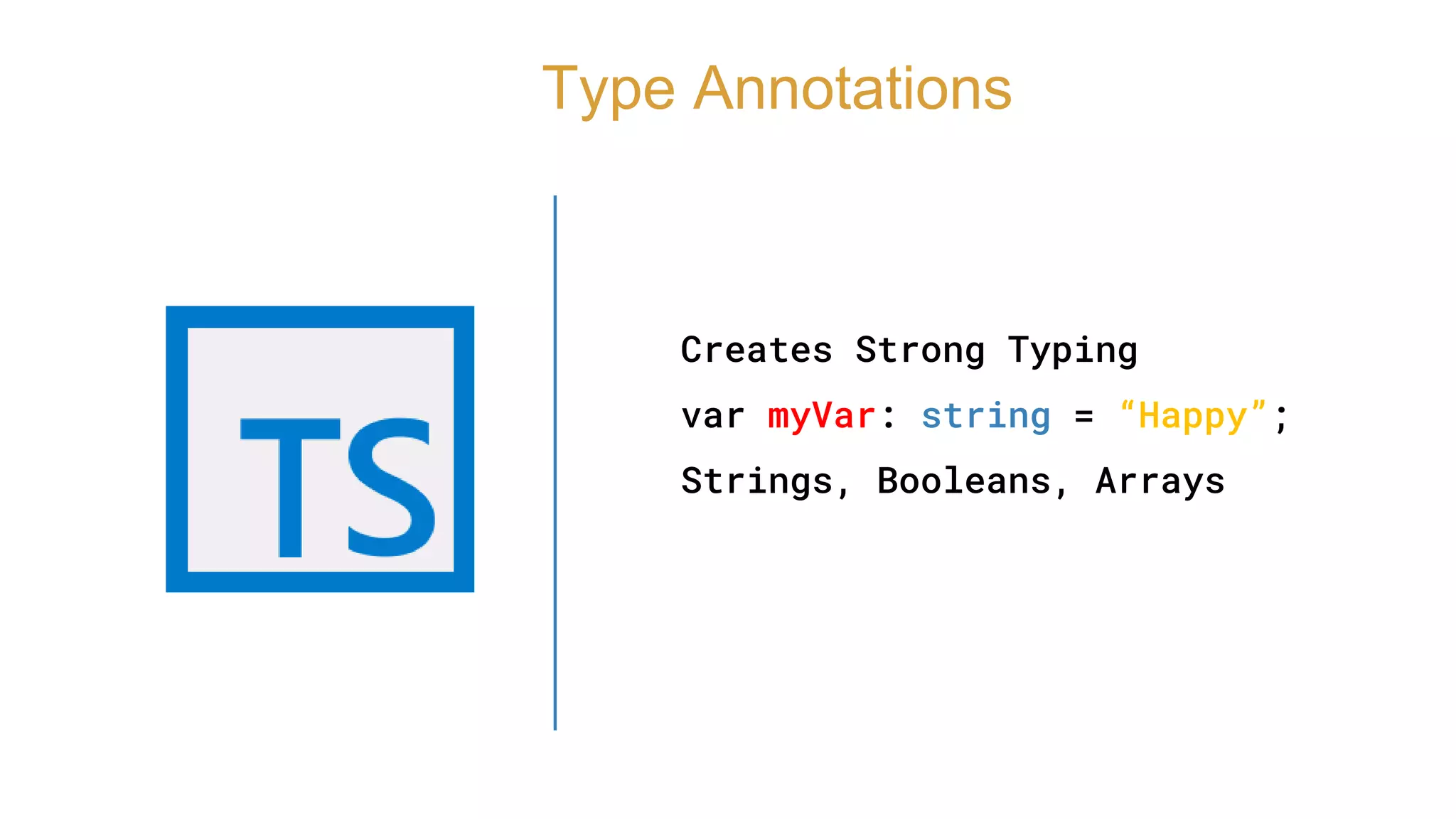 Type Annotations

TS

Creates Strong Typing

var myVar: string = “Happy”;

Strings, Booleans, Arrays